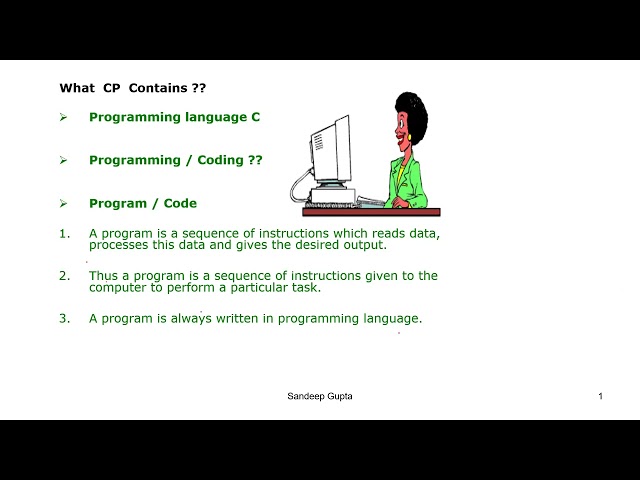 What CP Contains ??

➢ Programming language C

➢ Programming / Coding ??

➢ Program / Code

1. A program is a sequence of instructions which reads data, processes this data and gives the desired output.

2. Thus a program is a sequence of instructions given to the computer to perform a particular task.

3. A program is always written in programming language.

Sandeep Gupta

1